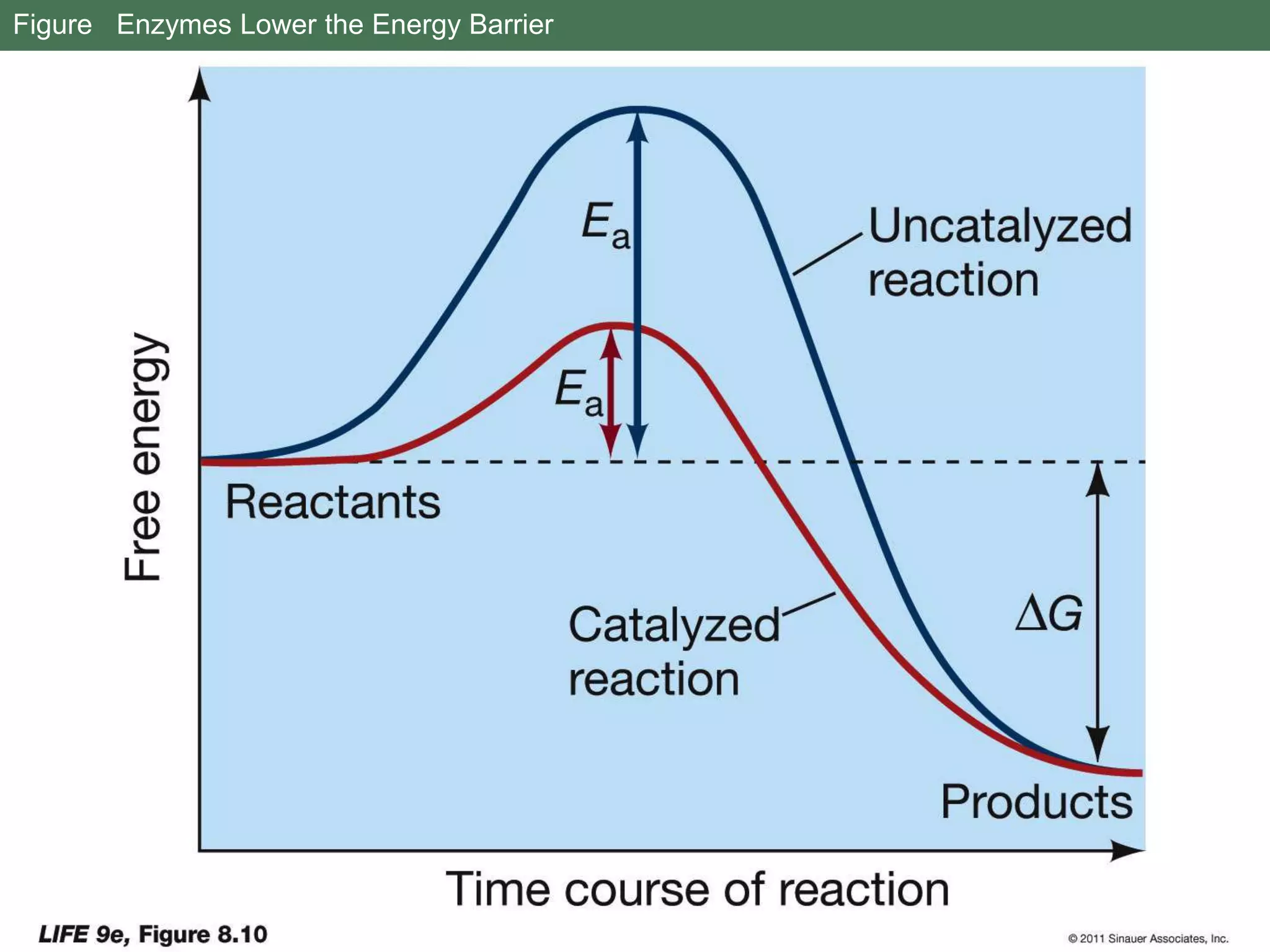 Figure Enzymes Lower the Energy Barrier

Free energy

$E_a$

Uncatalyzed reaction

$E_a$

Reactants

Catalyzed reaction

$\Delta G$

Products

Time course of reaction

LIFE 9e, Figure 8.10

© 2011 Sinauer Associates, Inc.